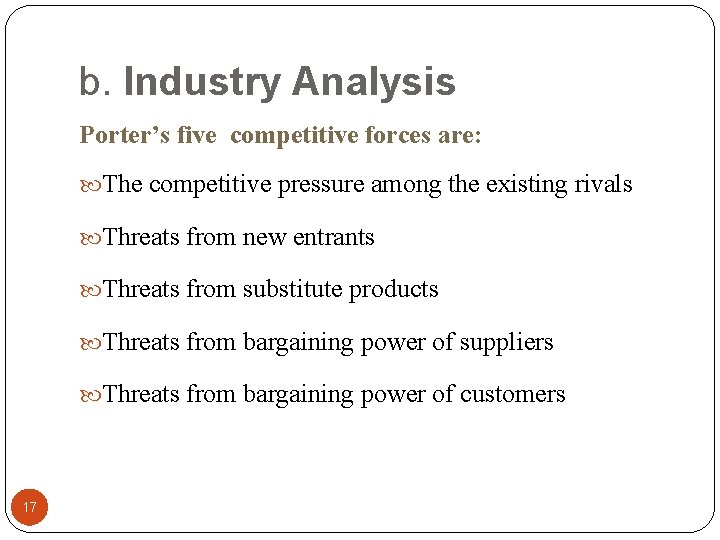 b. Industry Analysis

Porter’s five competitive forces are:

The competitive pressure among the existing rivals

Threats from new entrants

Threats from substitute products

Threats from bargaining power of suppliers

Threats from bargaining power of customers

17